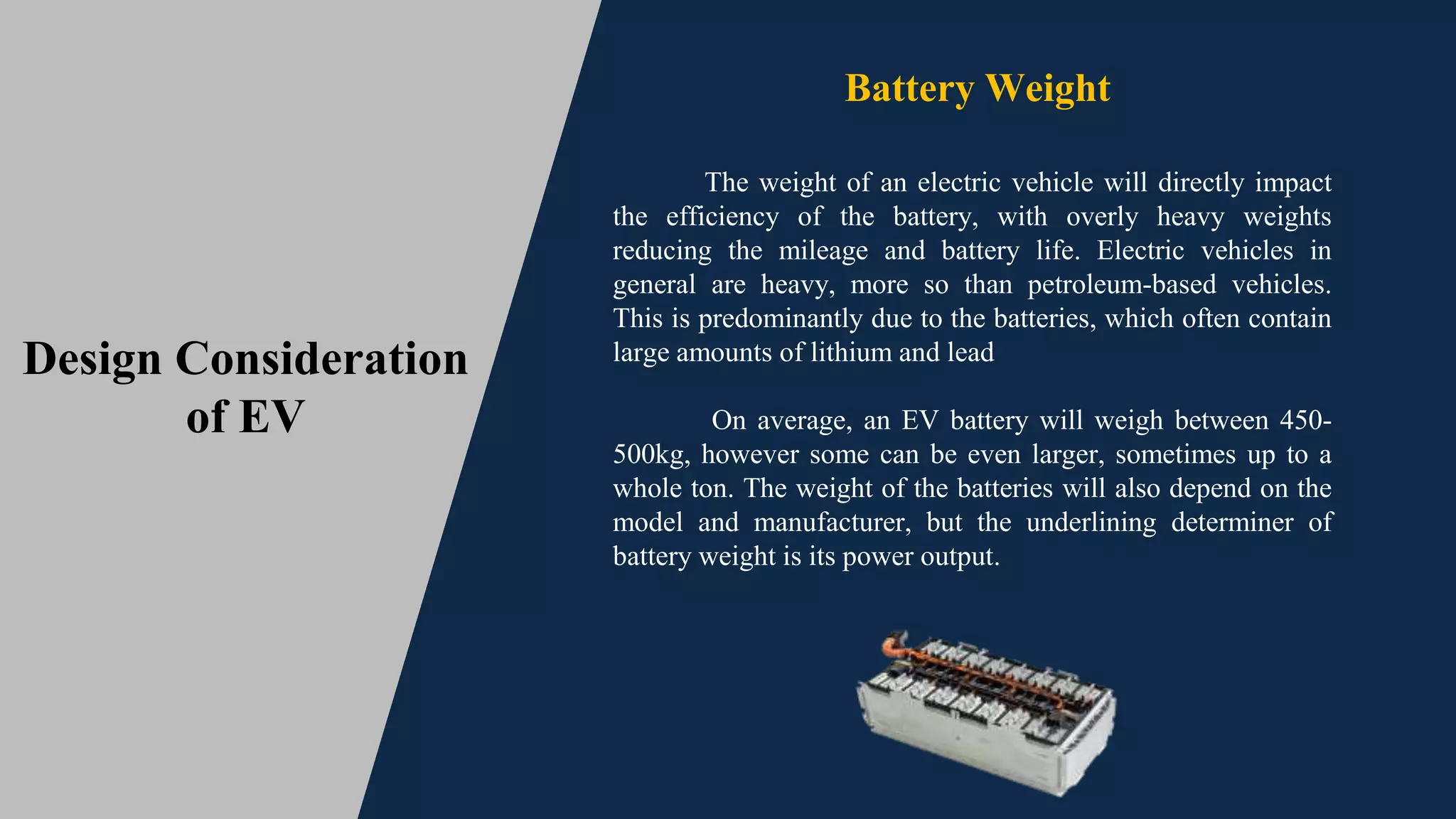 Design Consideration of EV

Battery Weight

The weight of an electric vehicle will directly impact the efficiency of the battery, with overly heavy weights reducing the mileage and battery life. Electric vehicles in general are heavy, more so than petroleum-based vehicles. This is predominantly due to the batteries, which often contain large amounts of lithium and lead

On average, an EV battery will weigh between 450-500kg, however some can be even larger, sometimes up to a whole ton. The weight of the batteries will also depend on the model and manufacturer, but the underlining determiner of battery weight is its power output.